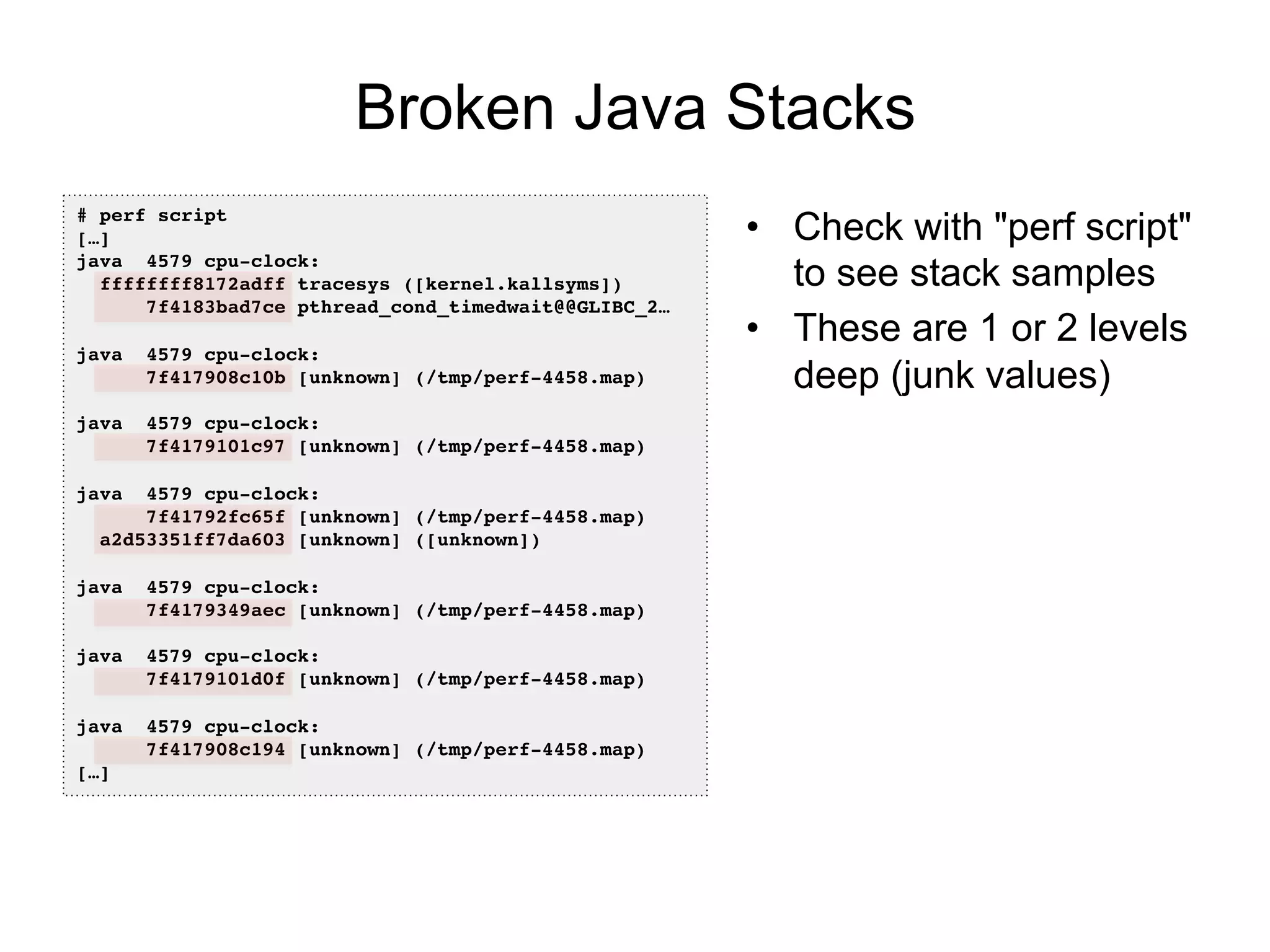 Broken Java Stacks

# perf script
[…]
java 4579 cpu-clock:
ffffffff8172adff tracesys ([kernel.kallsyms])
7f4183bad7ce pthread_cond_timedwait@@GLIBC_2…

java 4579 cpu-clock:
7f417908c10b [unknown] (/tmp/perf-4458.map)

java 4579 cpu-clock:
7f4179101c97 [unknown] (/tmp/perf-4458.map)

java 4579 cpu-clock:
7f41792fc65f [unknown] (/tmp/perf-4458.map)
a2d53351ff7da603 [unknown] ([unknown])

java 4579 cpu-clock:
7f4179349aec [unknown] (/tmp/perf-4458.map)

java 4579 cpu-clock:
7f4179101d0f [unknown] (/tmp/perf-4458.map)

java 4579 cpu-clock:
7f417908c194 [unknown] (/tmp/perf-4458.map)
[…]

• Check with "perf script" to see stack samples
• These are 1 or 2 levels deep (junk values)